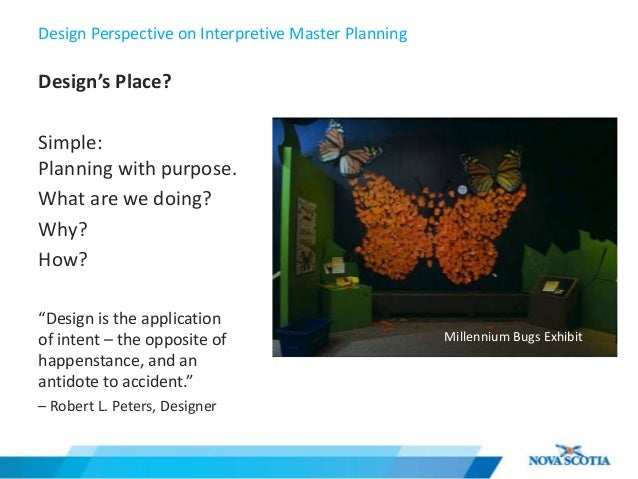 Design Perspective on Interpretive Master Planning

Design's Place?

Simple:
Planning with purpose.
What are we doing?
Why?
How?

"Design is the application of intent – the opposite of happenstance, and an antidote to accident."
– Robert L. Peters, Designer

Millennium Bugs Exhibit

NOVA SCOTIA